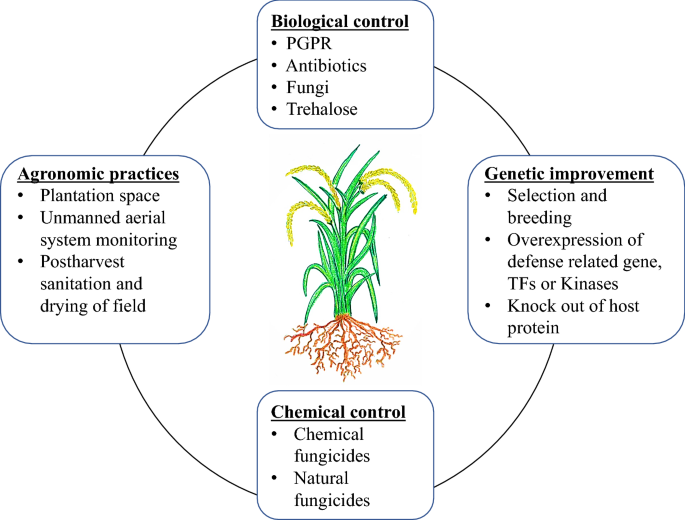 Biological control
• PGPR
• Antibiotics
• Fungi
• Trehalose

Agronomic practices
• Plantation space
• Unmanned aerial system monitoring
• Postharvest sanitation and drying of field

Genetic improvement
• Selection and breeding
• Overexpression of defense related gene, TFs or Kinases
• Knock out of host protein

Chemical control
• Chemical fungicides
• Natural fungicides